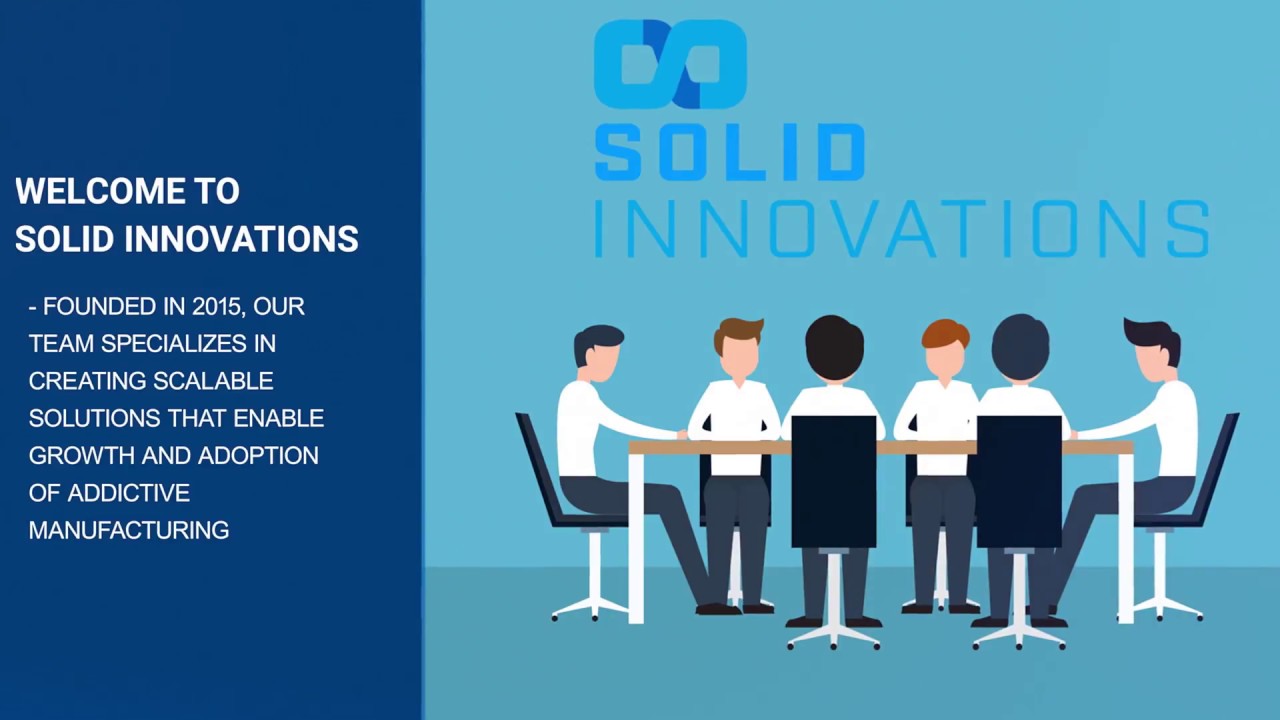 WELCOME TO SOLID INNOVATIONS

- FOUNDED IN 2015, OUR TEAM SPECIALIZES IN CREATING SCALABLE SOLUTIONS THAT ENABLE GROWTH AND ADOPTION OF ADDICTIVE MANUFACTURING

SOLID INNOVATIONS